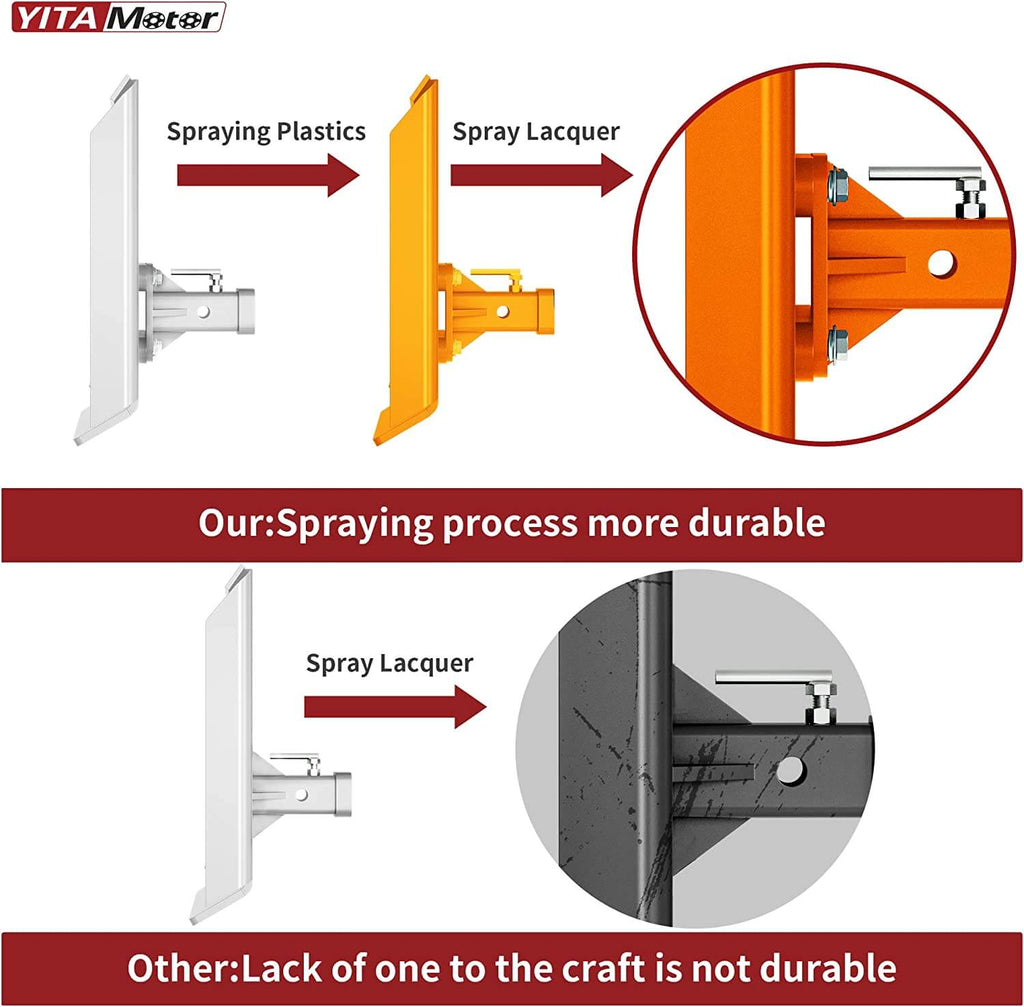 YITA Motor

Spraying Plastics

Spray Lacquer

Our:Spraying process more durable

Spray Lacquer

Other:Lack of one to the craft is not durable